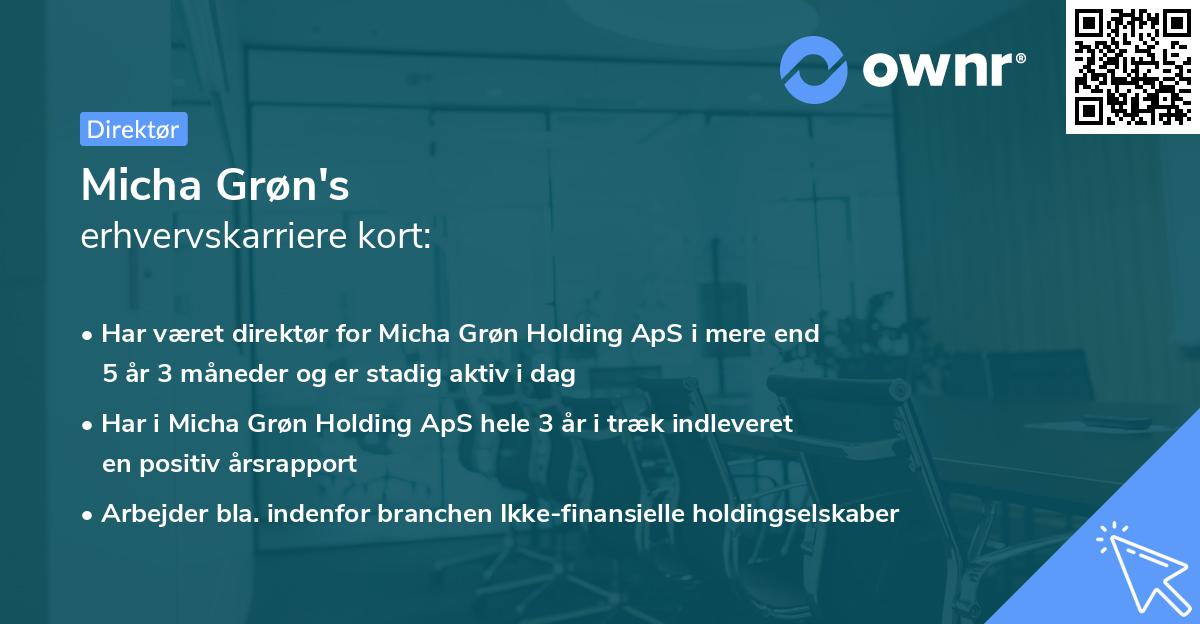 ownr®

Direktør

Micha Grøn's
erhvervskarriere kort:

• Har været direktør for Micha Grøn Holding ApS i mere end 5 år 3 måneder og er stadig aktiv i dag

• Har i Micha Grøn Holding ApS hele 3 år i træk indleveret en positiv årsrapport

• Arbejder bla. indenfor branchen Ikke-finansielle holdingselskaber